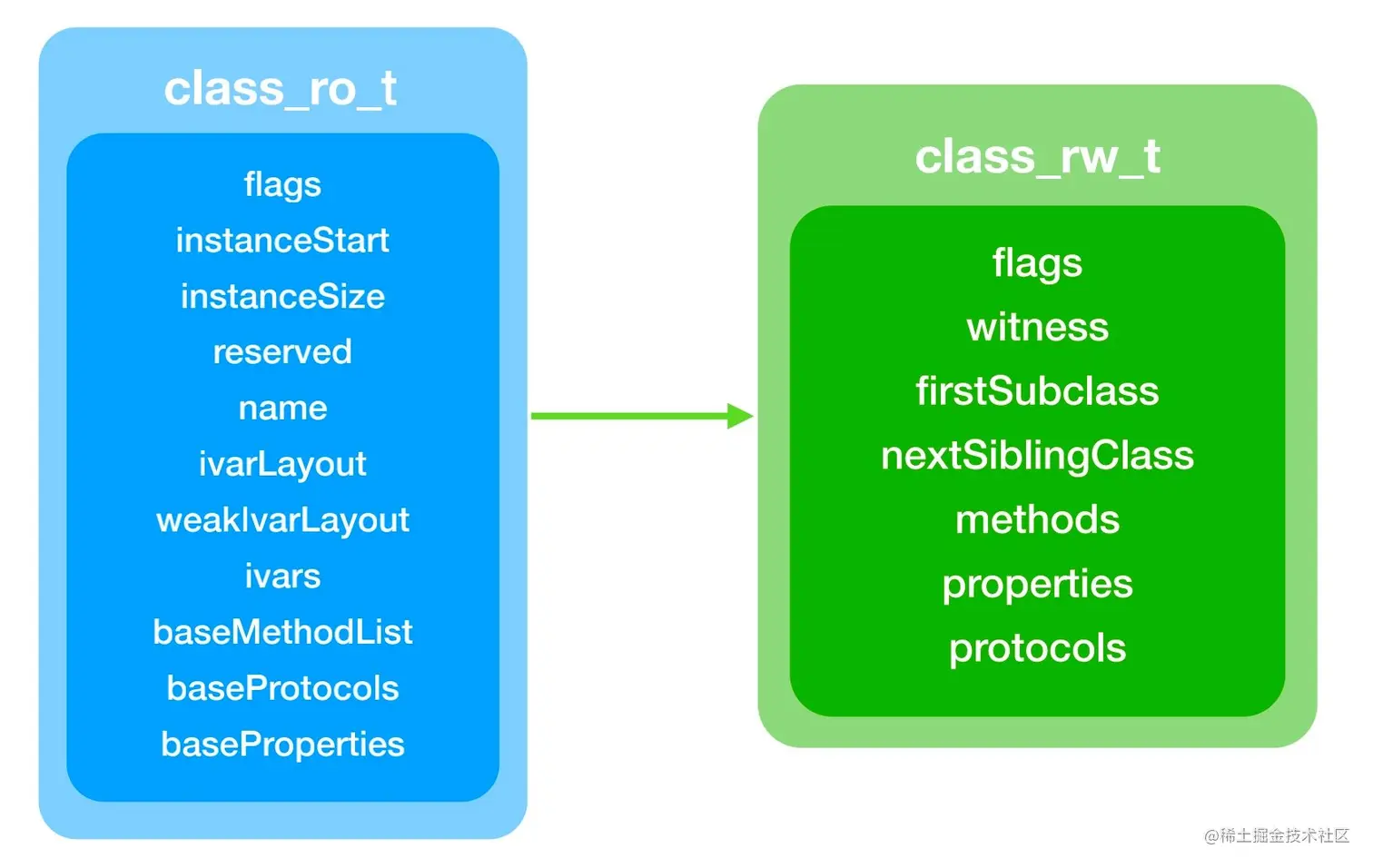 class_ro_t

flags
instanceStart
instanceSize
reserved
name
ivarLayout
weakIvarLayout
ivars
baseMethodList
baseProtocols
baseProperties

class_rw_t

flags
witness
firstSubclass
nextSiblingClass
methods
properties
protocols

@稀土掘金技术社区